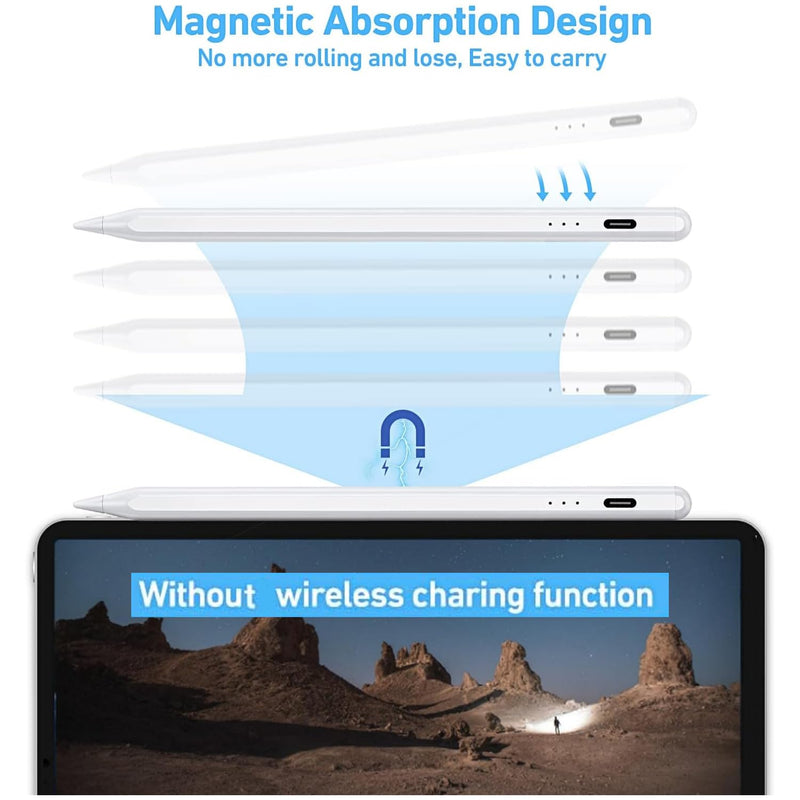 Magnetic Absorption Design
No more rolling and lose, Easy to carry

Without wireless charing function